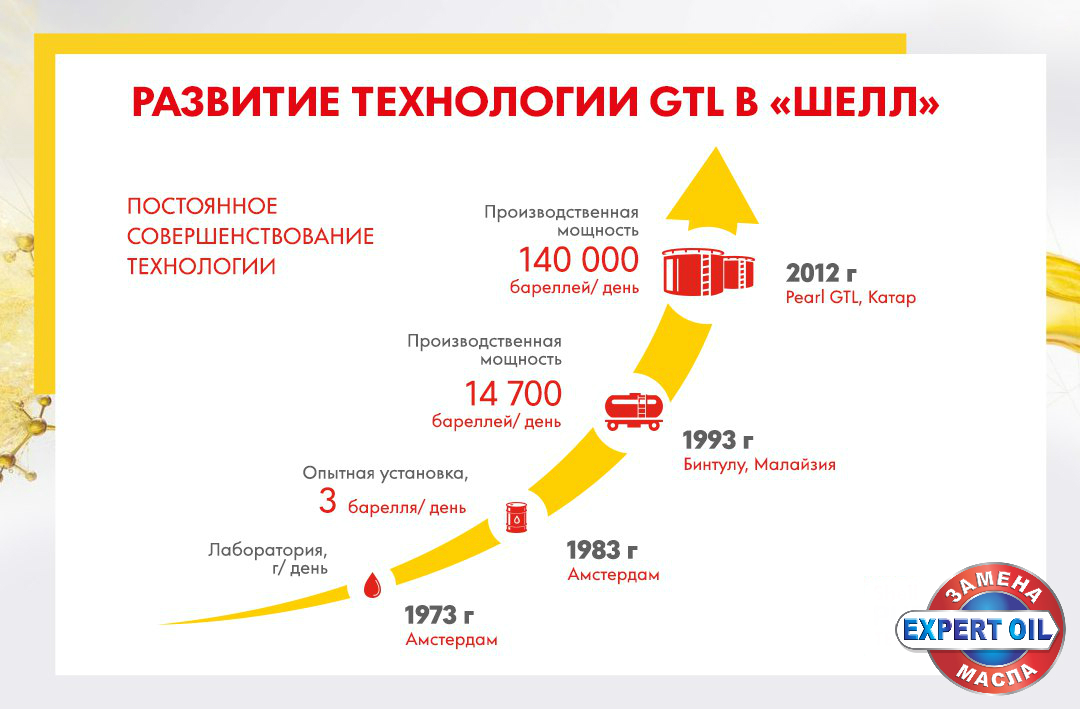 РАЗВИТИЕ ТЕХНОЛОГИИ GTL В «ШЕЛЛ»

ПОСТОЯННОЕ СОВЕРШЕНСТВОВАНИЕ ТЕХНОЛОГИИ

Производственная мощность
140 000
бареллей/ день

2012 г
Pearl GTL, Катар

Производственная мощность
14 700
бареллей/ день

1993 г
Бинтулу, Малайзия

Опытная установка,
3 барелля/ день

1983 г
Амстердам

Лаборатория,
г/ день

1973 г
Амстердам

ЗАМЕНА
EXPERT OIL
МАСЛА